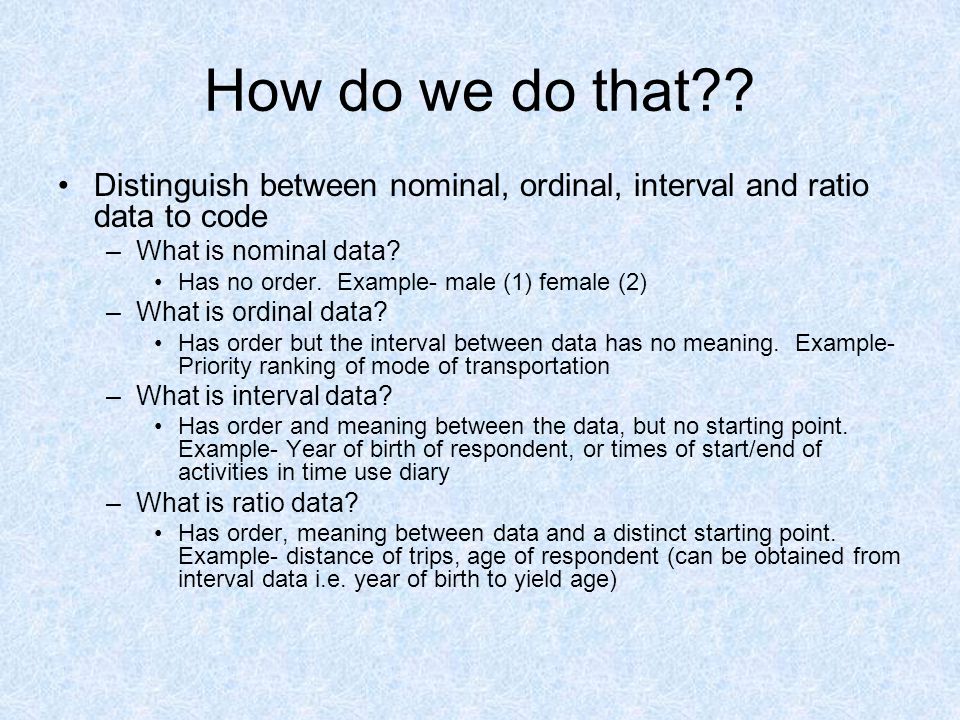 How do we do that??

• Distinguish between nominal, ordinal, interval and ratio data to code
– What is nominal data?
• Has no order. Example- male (1) female (2)
– What is ordinal data?
• Has order but the interval between data has no meaning. Example- Priority ranking of mode of transportation
– What is interval data?
• Has order and meaning between the data, but no starting point. Example- Year of birth of respondent, or times of start/end of activities in time use diary
– What is ratio data?
• Has order, meaning between data and a distinct starting point. Example- distance of trips, age of respondent (can be obtained from interval data i.e. year of birth to yield age)